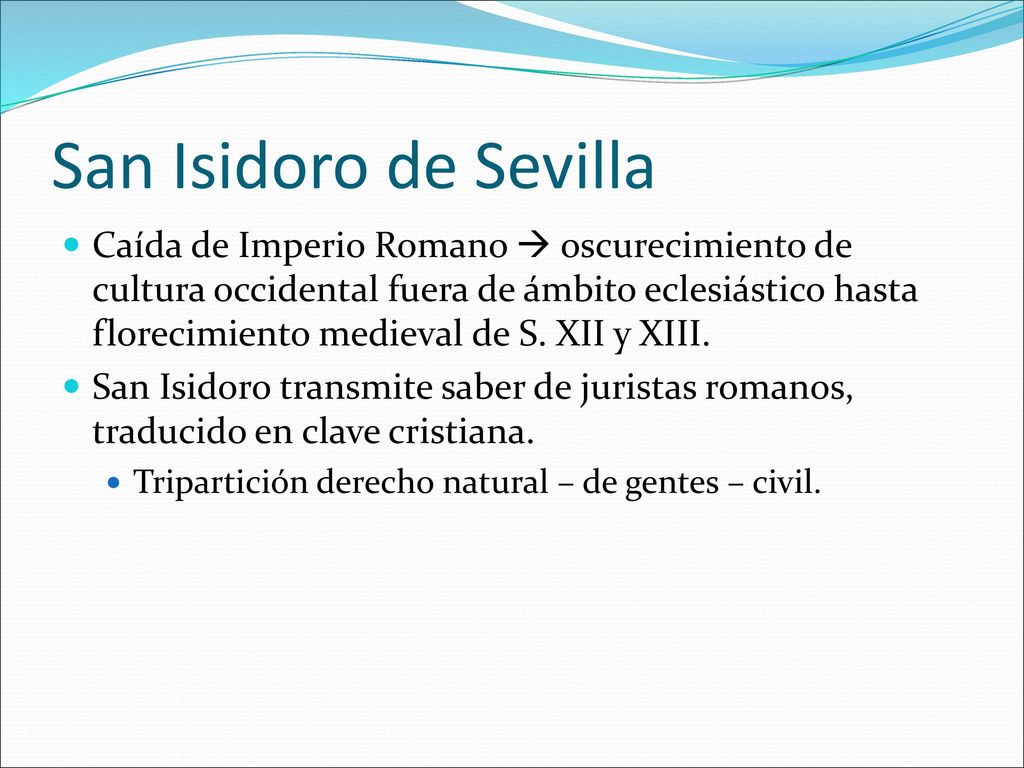 San Isidoro de Sevilla

Caída de Imperio Romano → oscurecimiento de cultura occidental fuera de ámbito eclesiástico hasta florecimiento medieval de S. XII y XIII.

San Isidoro transmite saber de juristas romanos, traducido en clave cristiana.

Tripartición derecho natural – de gentes – civil.